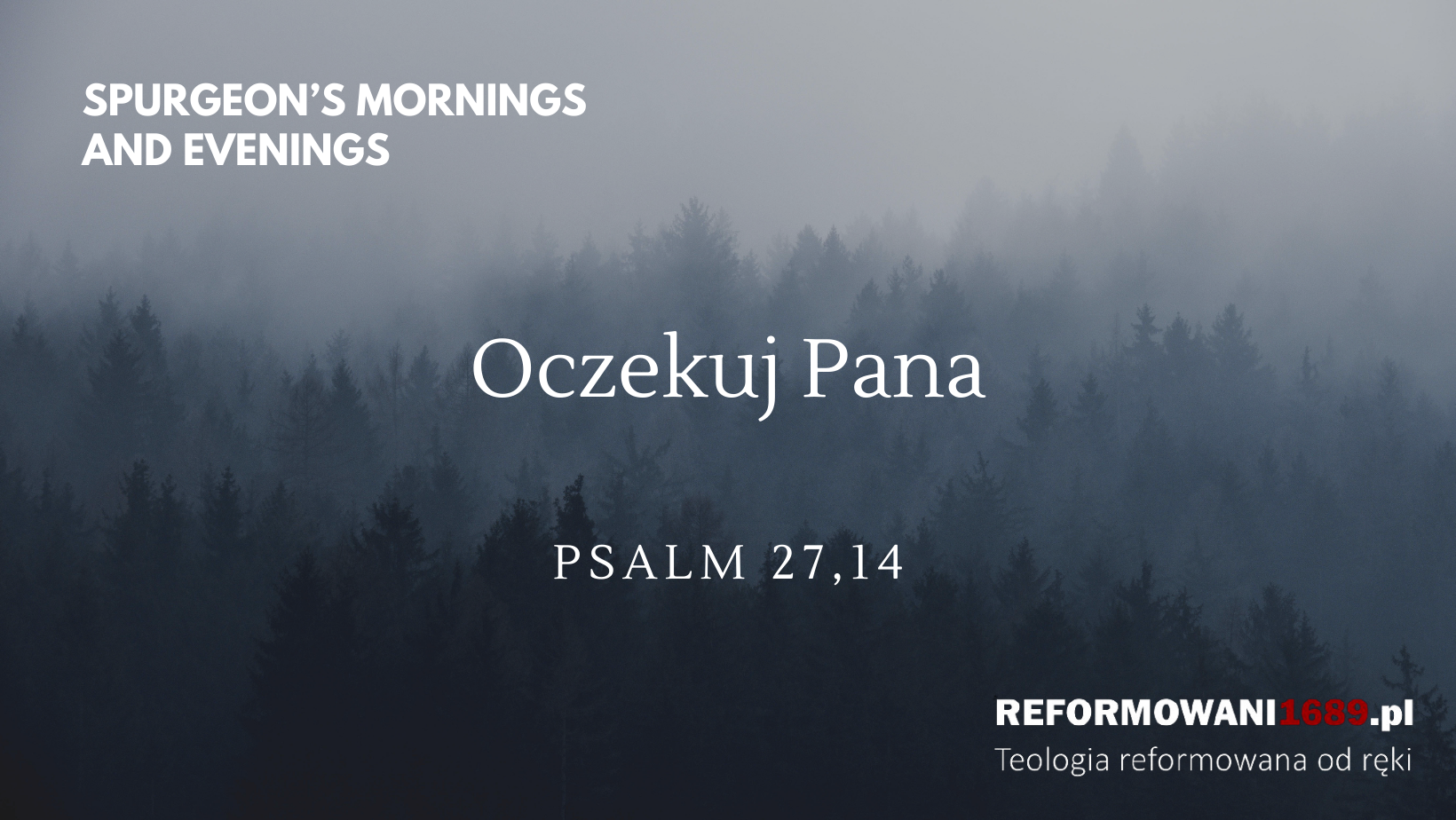 SPURGEON'S MORNINGS AND EVENINGS

Oczekuj Pana

PSALM 27,14

REFORMOWANI1689.pl
Teologia reformowana od ręki